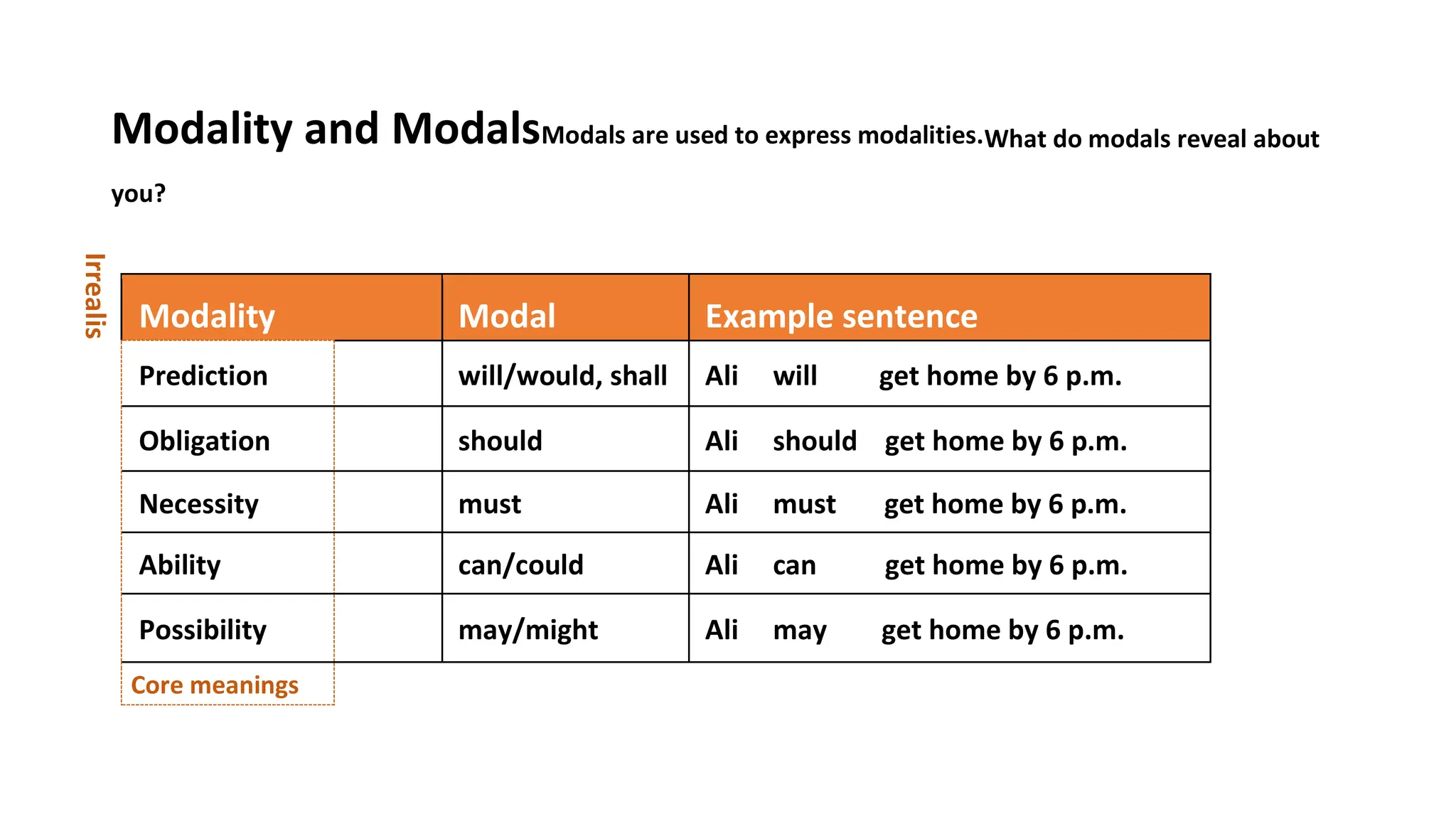 Modality and ModalsModals are used to express modalities.What do modals reveal about you?

Irrealis

| Modality | Modal | Example sentence |
|---|---|---|
| Prediction | will/would, shall | Ali will get home by 6 p.m. |
| Obligation | should | Ali should get home by 6 p.m. |
| Necessity | must | Ali must get home by 6 p.m. |
| Ability | can/could | Ali can get home by 6 p.m. |
| Possibility | may/might | Ali may get home by 6 p.m. |

Core meanings